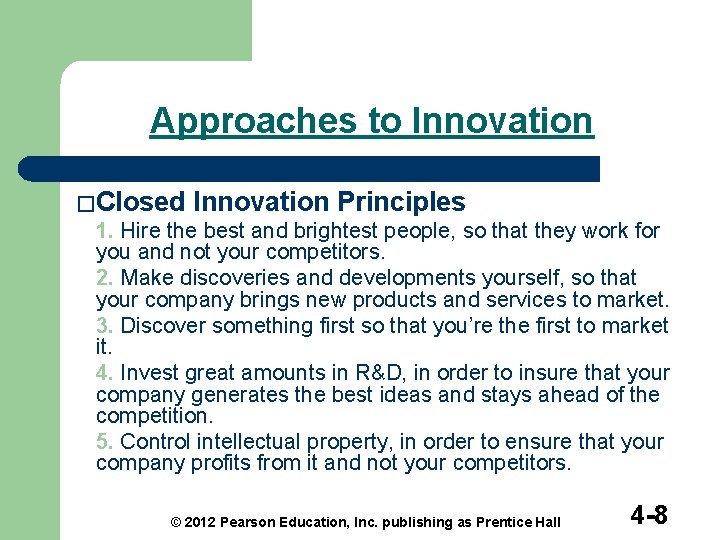 Approaches to Innovation

□Closed Innovation Principles

1. Hire the best and brightest people, so that they work for you and not your competitors.

2. Make discoveries and developments yourself, so that your company brings new products and services to market.

3. Discover something first so that you're the first to market it.

4. Invest great amounts in R&D, in order to insure that your company generates the best ideas and stays ahead of the competition.

5. Control intellectual property, in order to ensure that your company profits from it and not your competitors.

© 2012 Pearson Education, Inc. publishing as Prentice Hall

4-8